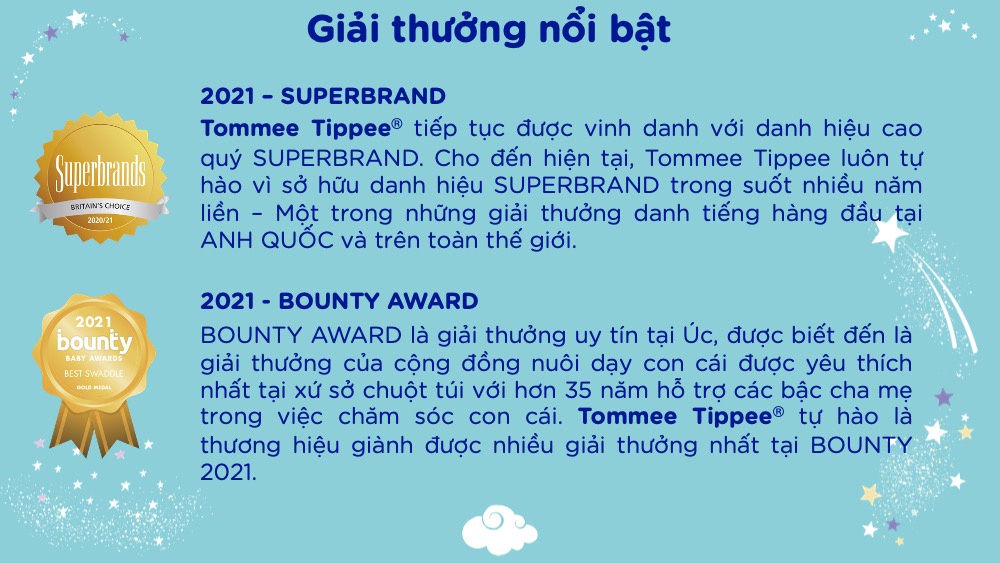 Giải thưởng nổi bật

Superbrands
BRITAIN'S CHOICE
2020/21

2021 – SUPERBRAND
Tommee Tippee® tiếp tục được vinh danh với danh hiệu cao quý SUPERBRAND. Cho đến hiện tại, Tommee Tippee luôn tự hào vì sở hữu danh hiệu SUPERBRAND trong suốt nhiều năm liền – Một trong những giải thưởng danh tiếng hàng đầu tại ANH QUỐC và trên toàn thế giới.

2021
bounty
BABY AWARDS
BEST SWADDLE
GOLD MEDAL

2021 - BOUNTY AWARD
BOUNTY AWARD là giải thưởng uy tín tại Úc, được biết đến là giải thưởng của cộng đồng nuôi dạy con cái được yêu thích nhất tại xứ sở chuột túi với hơn 35 năm hỗ trợ các bậc cha mẹ trong việc chăm sóc con cái. Tommee Tippee® tự hào là thương hiệu giành được nhiều giải thưởng nhất tại BOUNTY 2021.